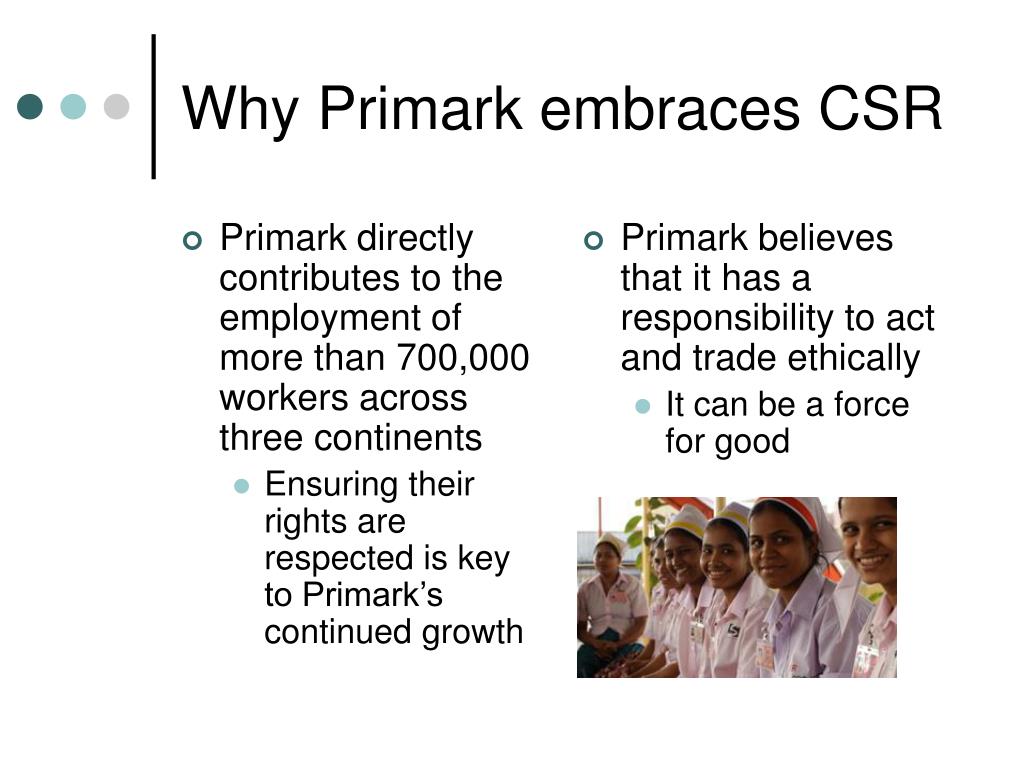 Why Primark embraces CSR

Primark directly contributes to the employment of more than 700,000 workers across three continents

Ensuring their rights are respected is key to Primark’s continued growth

Primark believes that it has a responsibility to act and trade ethically

It can be a force for good